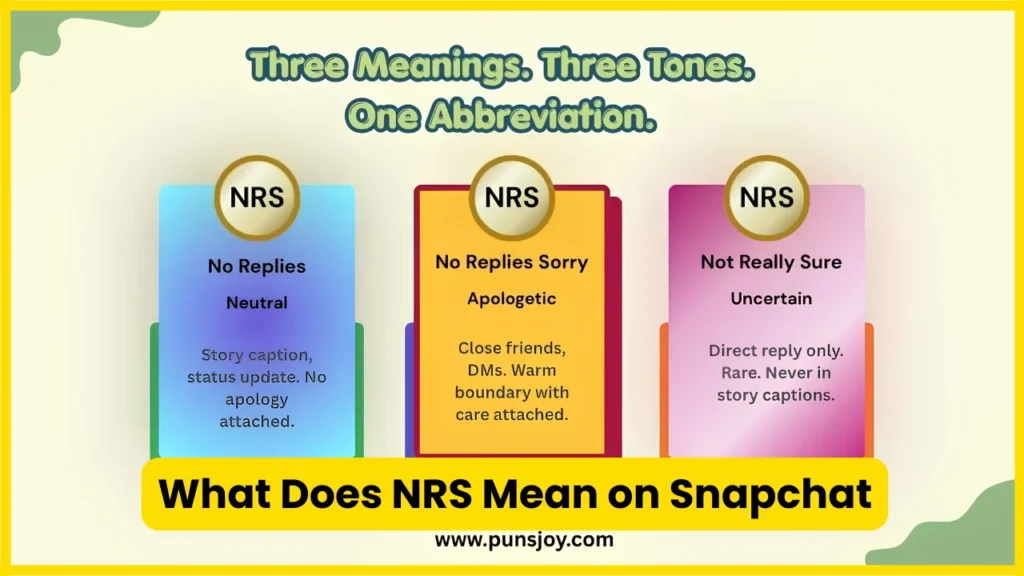 Three Meanings. Three Tones. One Abbreviation.

NRS

No Replies

Neutral

Story caption, status update. No apology attached.

NRS

No Replies Sorry

Apologetic

Close friends, DMs. Warm boundary with care attached.

NRS

Not Really Sure

Uncertain

Direct reply only. Rare. Never in story captions.

What Does NRS Mean on Snapchat

www.punsjoy.com